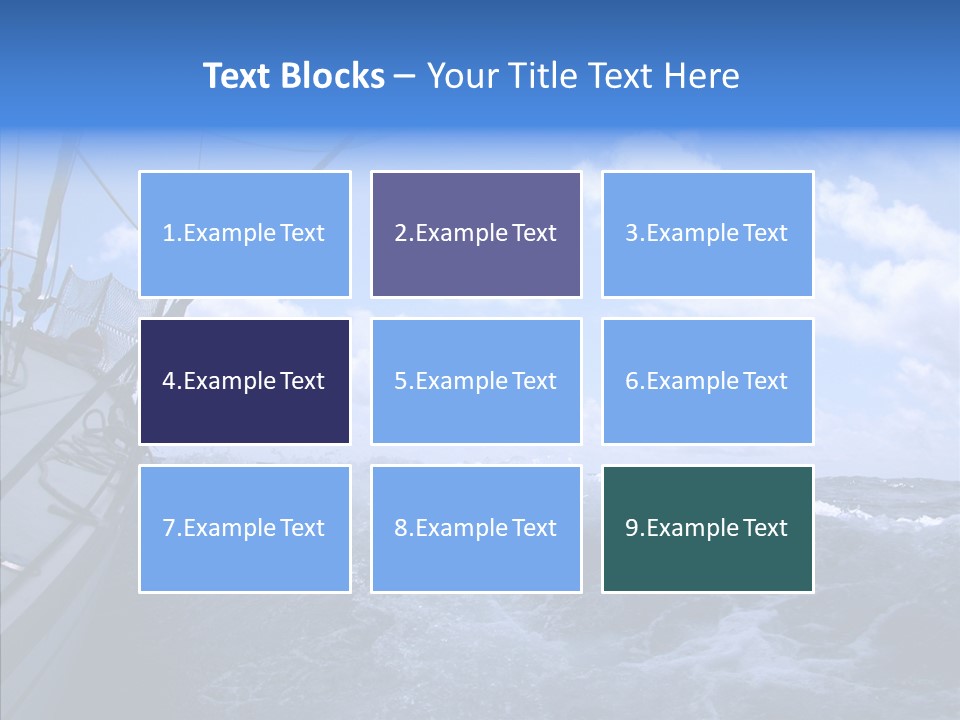 Text Blocks – Your Title Text Here

1.Example Text

2.Example Text

3.Example Text

4.Example Text

5.Example Text

6.Example Text

7.Example Text

8.Example Text

9.Example Text